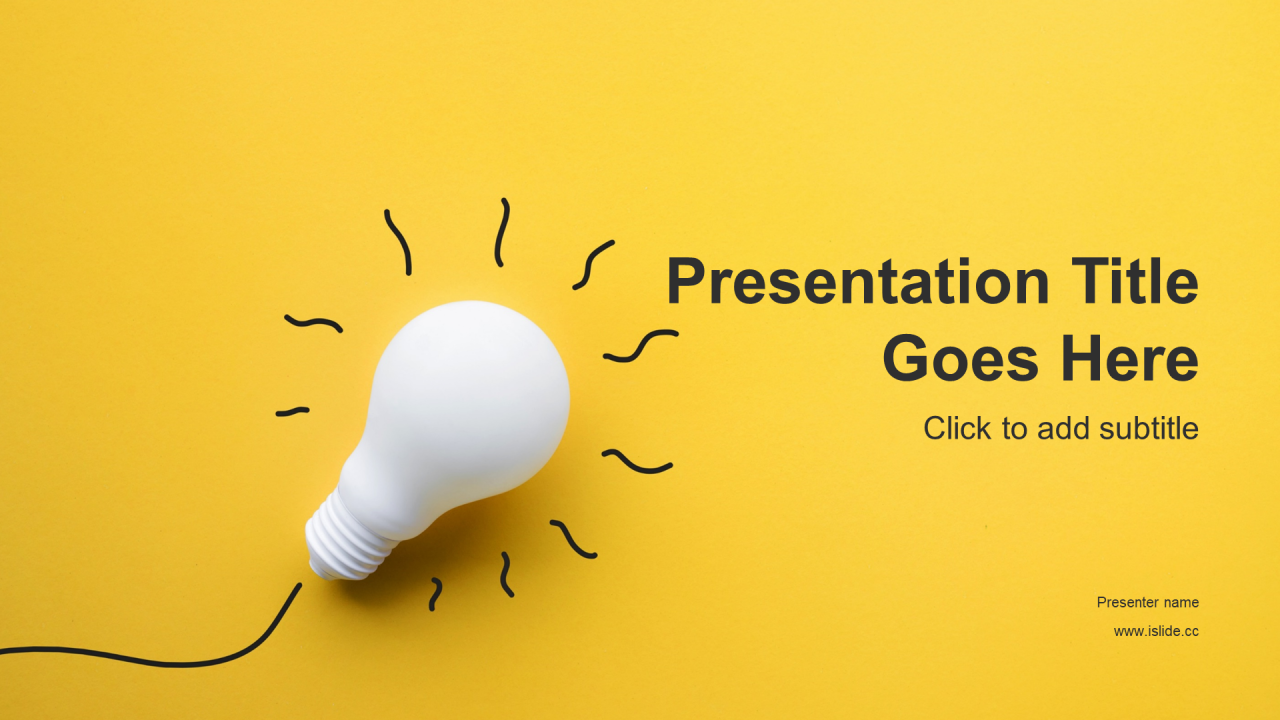 Presentation Title Goes Here

Click to add subtitle

Presenter name

www.islide.cc